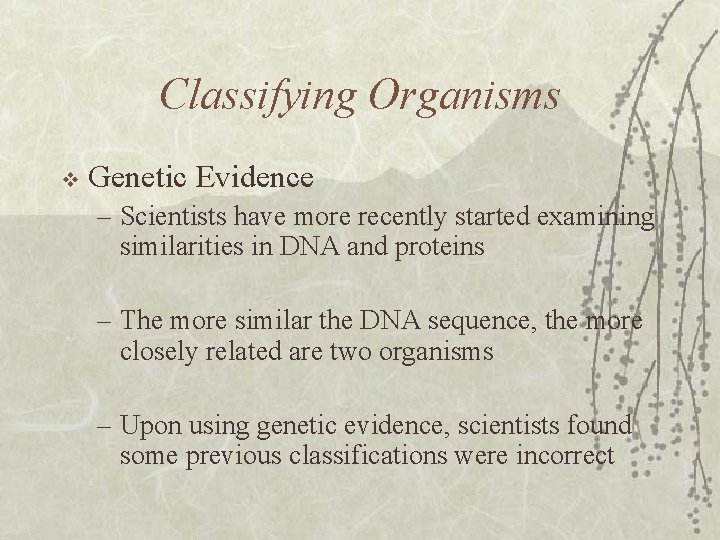 Classifying Organisms

❖ Genetic Evidence

– Scientists have more recently started examining similarities in DNA and proteins

– The more similar the DNA sequence, the more closely related are two organisms

– Upon using genetic evidence, scientists found some previous classifications were incorrect